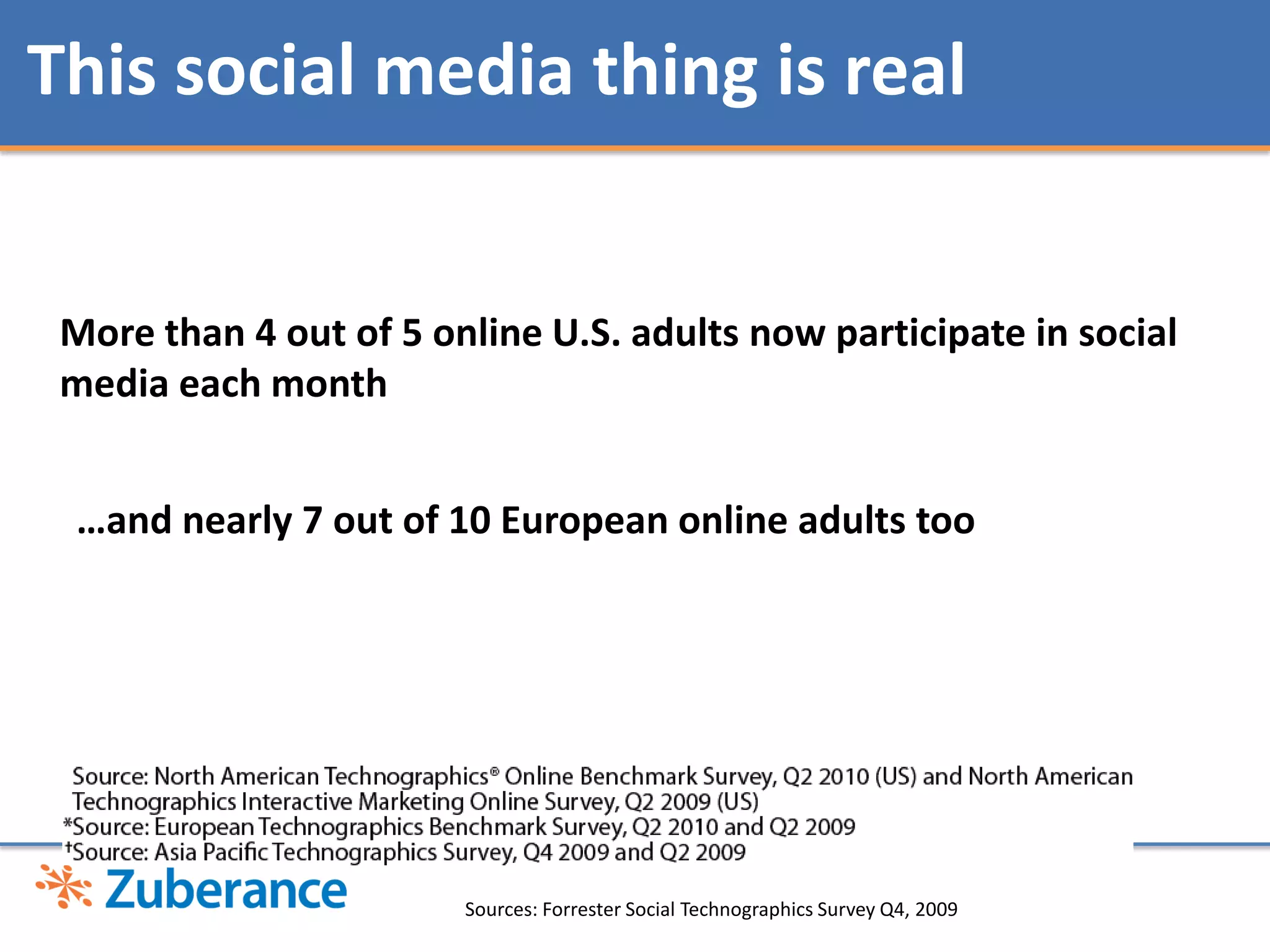 This social media thing is real

More than 4 out of 5 online U.S. adults now participate in social media each month

…and nearly 7 out of 10 European online adults too

Source: North American Technographics® Online Benchmark Survey, Q2 2010 (US) and North American Technographics Interactive Marketing Online Survey, Q2 2009 (US)
*Source: European Technographics Benchmark Survey, Q2 2010 and Q2 2009
†Source: Asia Pacific Technographics Survey, Q4 2009 and Q2 2009

Zuberance

Sources: Forrester Social Technographics Survey Q4, 2009